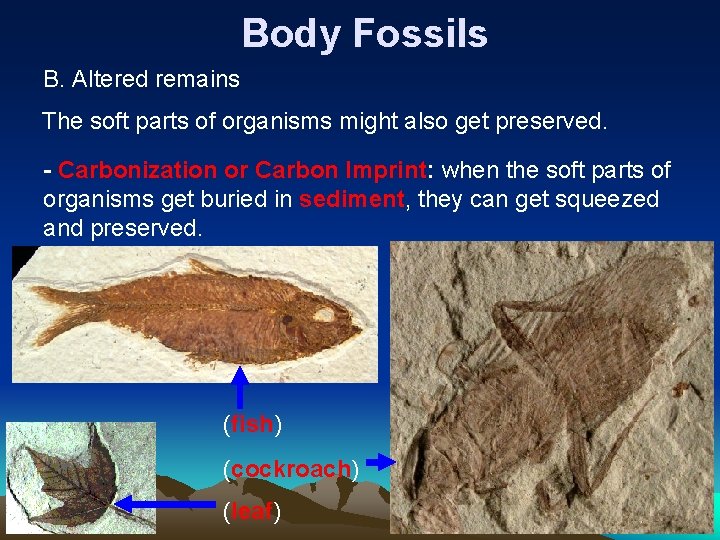 Body Fossils

B. Altered remains

The soft parts of organisms might also get preserved.

- Carbonization or Carbon Imprint: when the soft parts of organisms get buried in sediment, they can get squeezed and preserved.

(fish)

(cockroach)

(leaf)